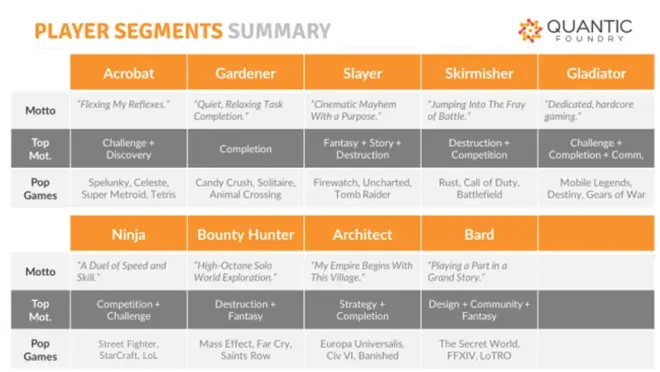 PLAYER SEGMENTS SUMMARY

QUANTIC FOUNDRY

| | Acrobat | Gardener | Slayer | Skirmisher | Gladiator |
|---|---|---|---|---|---|
| Motto | "Flexing My Reflexes." | "Quiet, Relaxing Task Completion." | "Cinematic Mayhem With a Purpose." | "Jumping Into The Fray of Battle." | "Dedicated, hardcore gaming." |
| Top Mot. | Challenge + Discovery | Completion | Fantasy + Story + Destruction | Destruction + Competition | Challenge + Completion + Comm, |
| Pop Games | Spelunky, Celeste, Super Metroid, Tetris | Candy Crush, Solitaire, Animal Crossing | Firewatch, Uncharted, Tomb Raider | Rust, Call of Duty, Battlefield | Mobile Legends, Destiny, Gears of War |

| | Ninja | Bounty Hunter | Architect | Bard | |
|---|---|---|---|---|---|
| Motto | "A Duel of Speed and Skill." | "High-Octane Solo World Exploration." | "My Empire Begins With This Village." | "Playing a Part in a Grand Story." | |
| Top Mot. | Competition + Challenge | Destruction + Fantasy | Strategy + Completion | Design + Community + Fantasy | |
| Pop Games | Street Fighter, StarCraft, LoL | Mass Effect, Far Cry, Saints Row | Europa Universalis, Civ VI, Banished | The Secret World, FFXIV, LoTRO | |